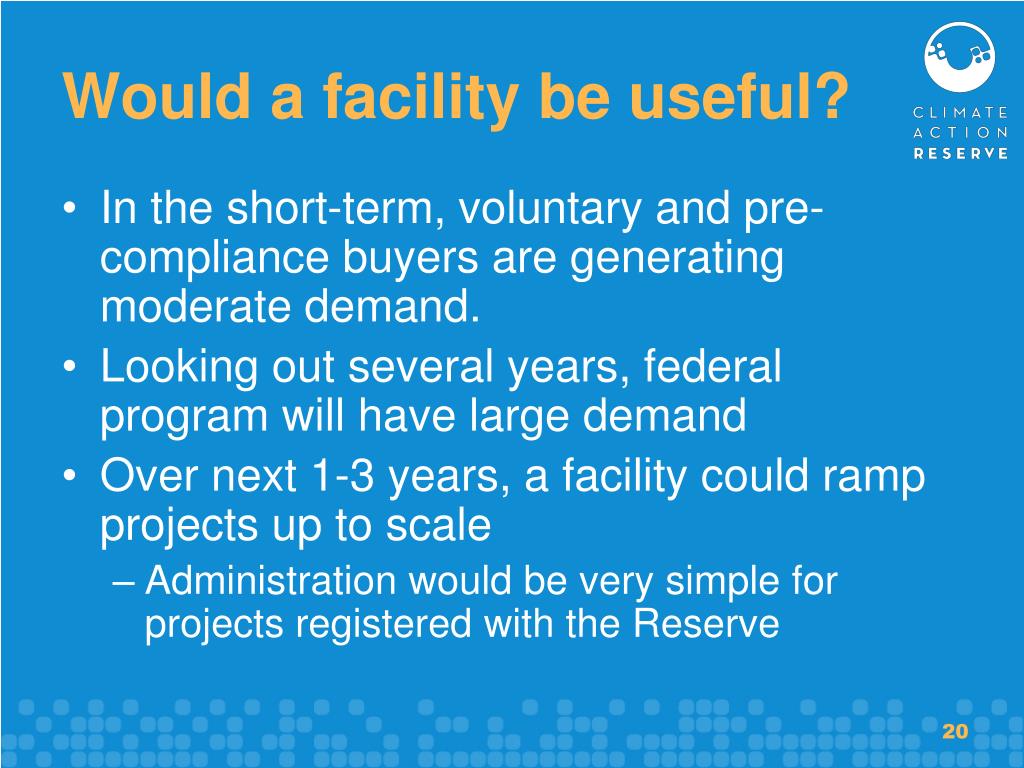 Would a facility be useful?

CLIMATE ACTION RESERVE

• In the short-term, voluntary and pre-compliance buyers are generating moderate demand.
• Looking out several years, federal program will have large demand
• Over next 1-3 years, a facility could ramp projects up to scale
– Administration would be very simple for projects registered with the Reserve

20